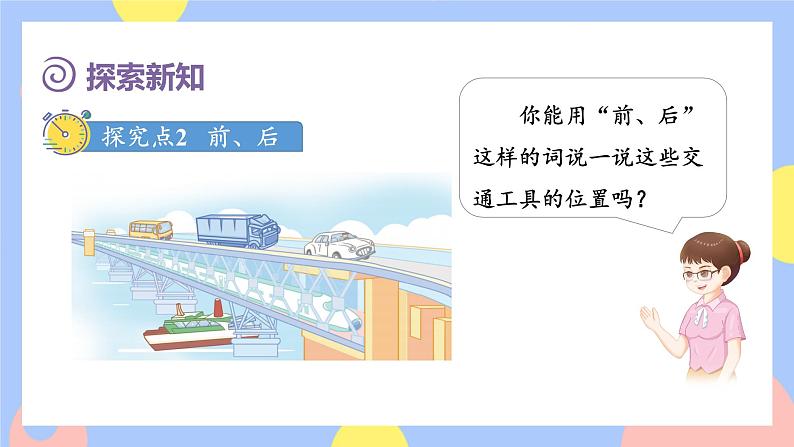 探索新知

探究点2 前、后

你能用“前、后”这样的词说一说这些交通工具的位置吗？